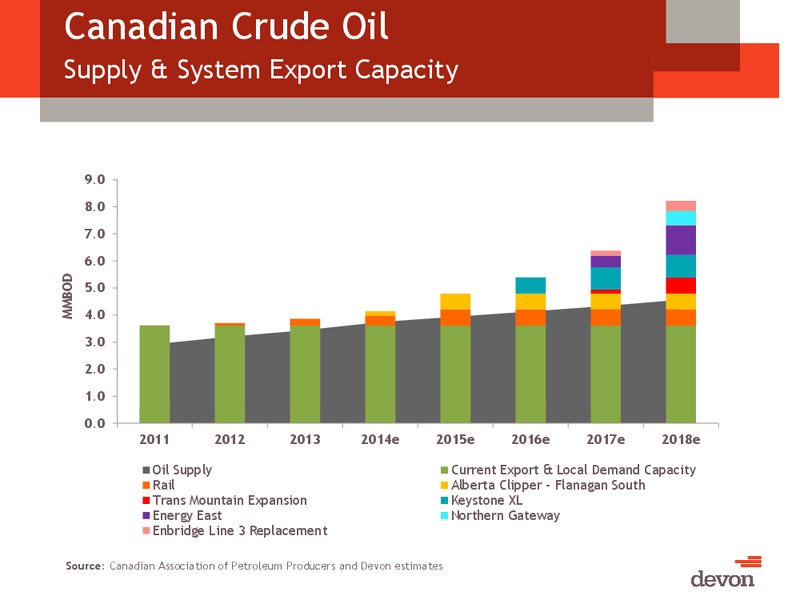 Canadian Crude Oil
Supply & System Export Capacity

MMBOD

9.0
8.0
7.0
6.0
5.0
4.0
3.0
2.0
1.0
0.0

2011
2012
2013
2014e
2015e
2016e
2017e
2018e

Oil Supply
Current Export & Local Demand Capacity
Rail
Alberta Clipper - Flanagan South
Trans Mountain Expansion
Keystone XL
Energy East
Northern Gateway
Enbridge Line 3 Replacement

Source: Canadian Association of Petroleum Producers and Devon estimates

devon